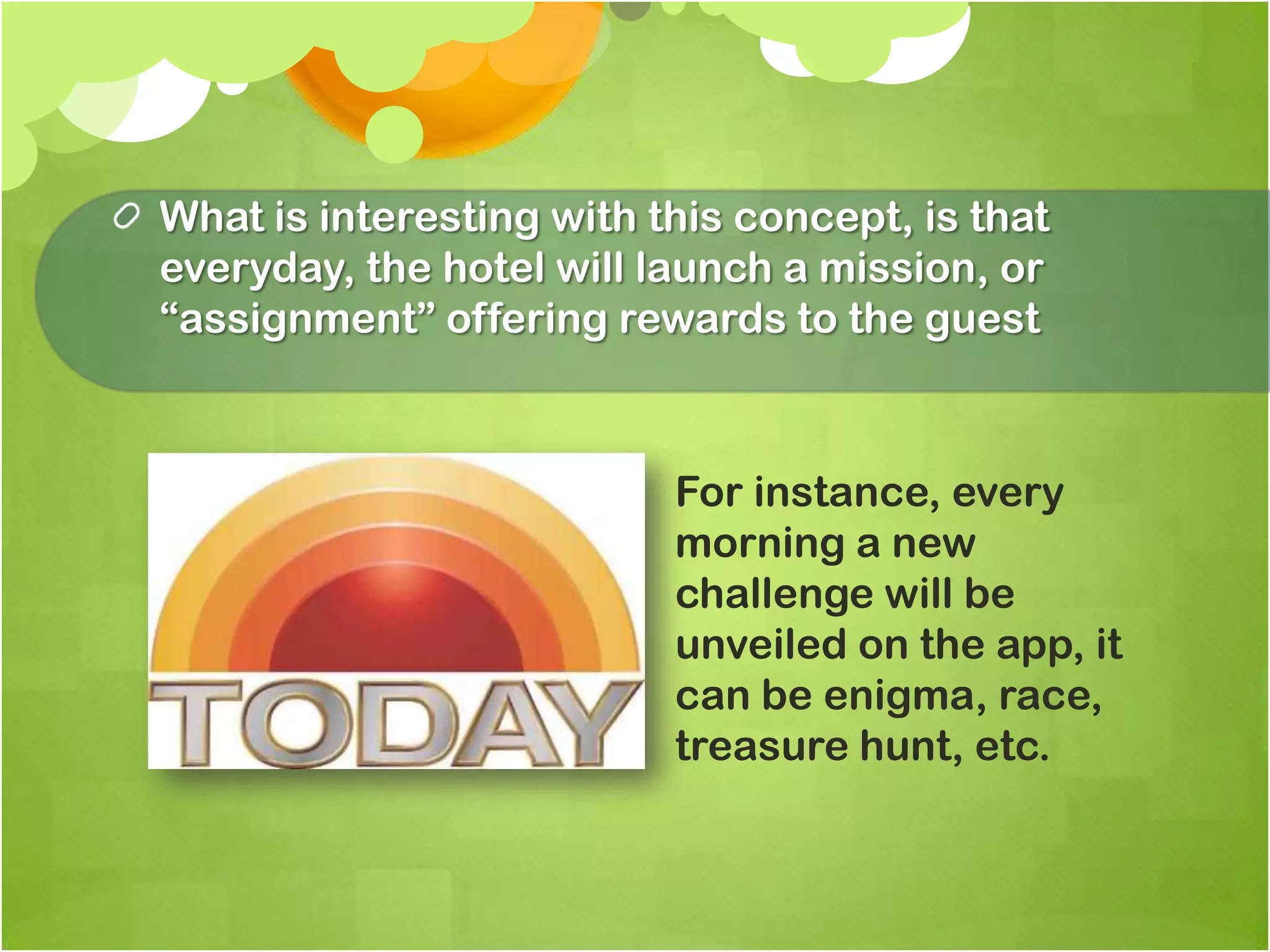 What is interesting with this concept, is that everyday, the hotel will launch a mission, or “assignment” offering rewards to the guest

TODAY

For instance, every morning a new challenge will be unveiled on the app, it can be enigma, race, treasure hunt, etc.